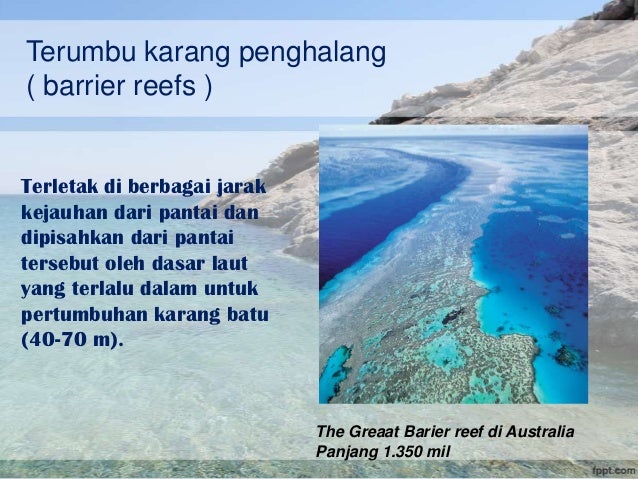 Terumbu karang penghalang
( barrier reefs )

Terletak di berbagai jarak kejauhan dari pantai dan dipisahkan dari pantai tersebut oleh dasar laut yang terlalu dalam untuk pertumbuhan karang batu (40-70 m).

The Greaat Barier reef di Australia
Panjang 1.350 mil

fppt.com